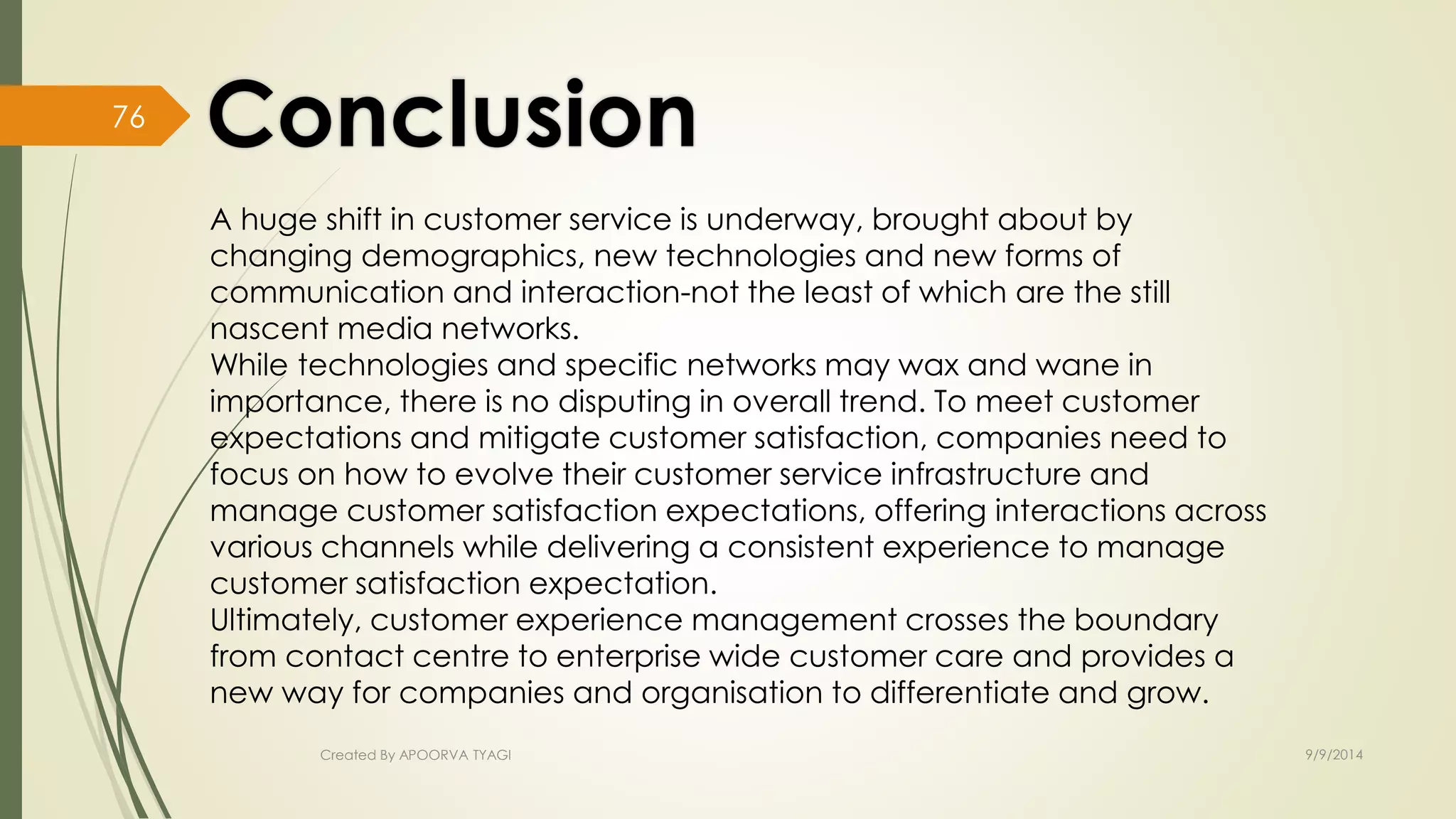 76

Conclusion

A huge shift in customer service is underway, brought about by changing demographics, new technologies and new forms of communication and interaction-not the least of which are the still nascent media networks.
While technologies and specific networks may wax and wane in importance, there is no disputing in overall trend. To meet customer expectations and mitigate customer satisfaction, companies need to focus on how to evolve their customer service infrastructure and manage customer satisfaction expectations, offering interactions across various channels while delivering a consistent experience to manage customer satisfaction expectation.
Ultimately, customer experience management crosses the boundary from contact centre to enterprise wide customer care and provides a new way for companies and organisation to differentiate and grow.

Created By APOORVA TYAGI

9/9/2014